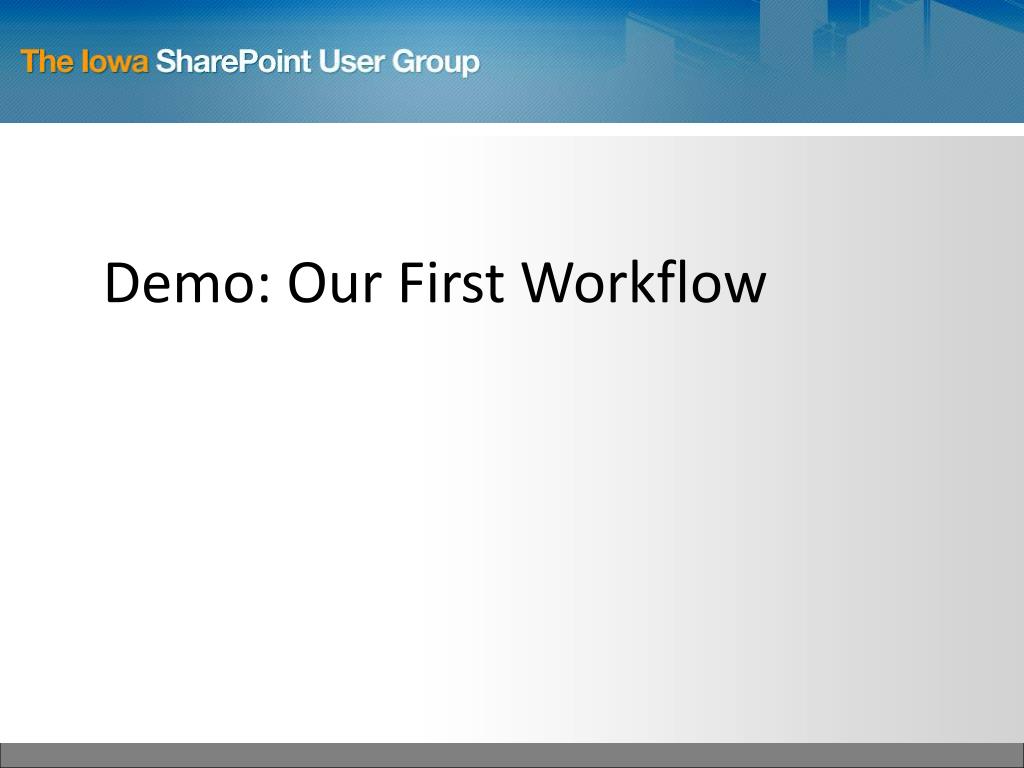 The Iowa SharePoint User Group

Demo: Our First Workflow